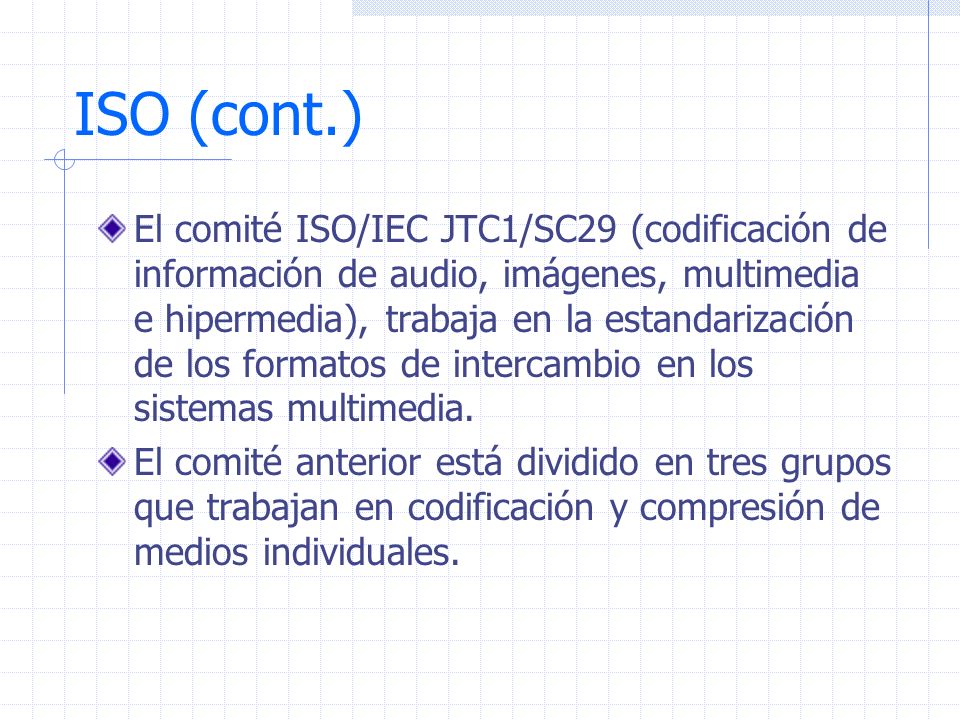 ISO (cont.)

El comité ISO/IEC JTC1/SC29 (codificación de información de audio, imágenes, multimedia e hipermedia), trabaja en la estandarización de los formatos de intercambio en los sistemas multimedia.

El comité anterior está dividido en tres grupos que trabajan en codificación y compresión de medios individuales.